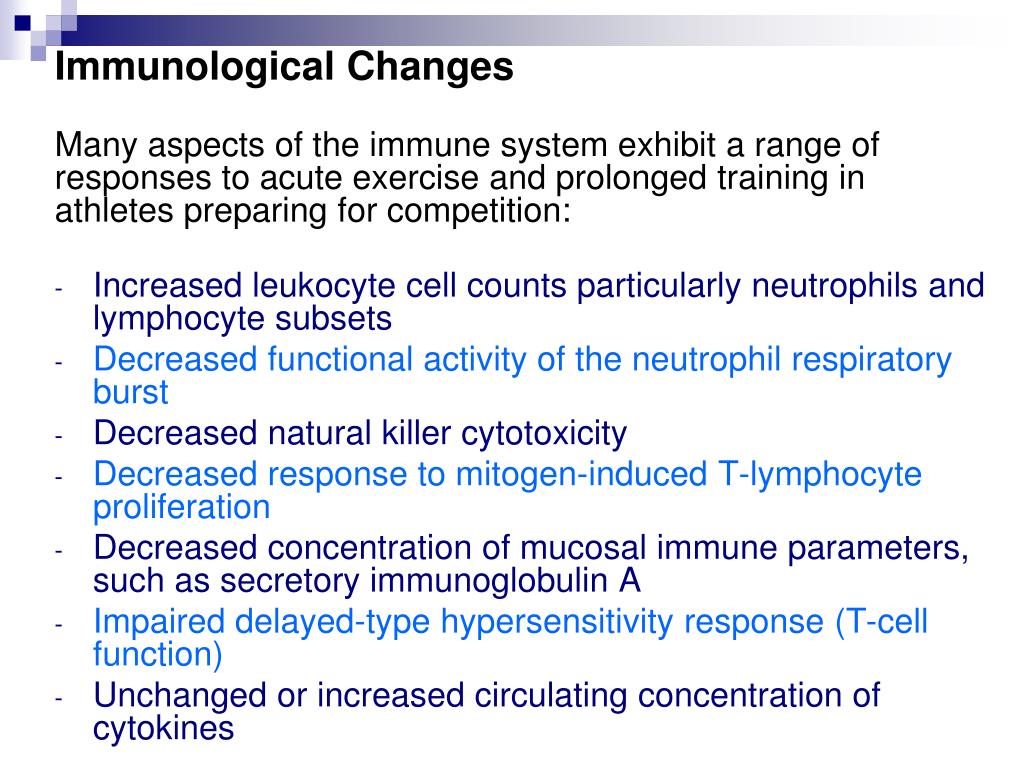 Immunological Changes

Many aspects of the immune system exhibit a range of responses to acute exercise and prolonged training in athletes preparing for competition:

- Increased leukocyte cell counts particularly neutrophils and lymphocyte subsets
- Decreased functional activity of the neutrophil respiratory burst
- Decreased natural killer cytotoxicity
- Decreased response to mitogen-induced T-lymphocyte proliferation
- Decreased concentration of mucosal immune parameters, such as secretory immunoglobulin A
- Impaired delayed-type hypersensitivity response (T-cell function)
- Unchanged or increased circulating concentration of cytokines